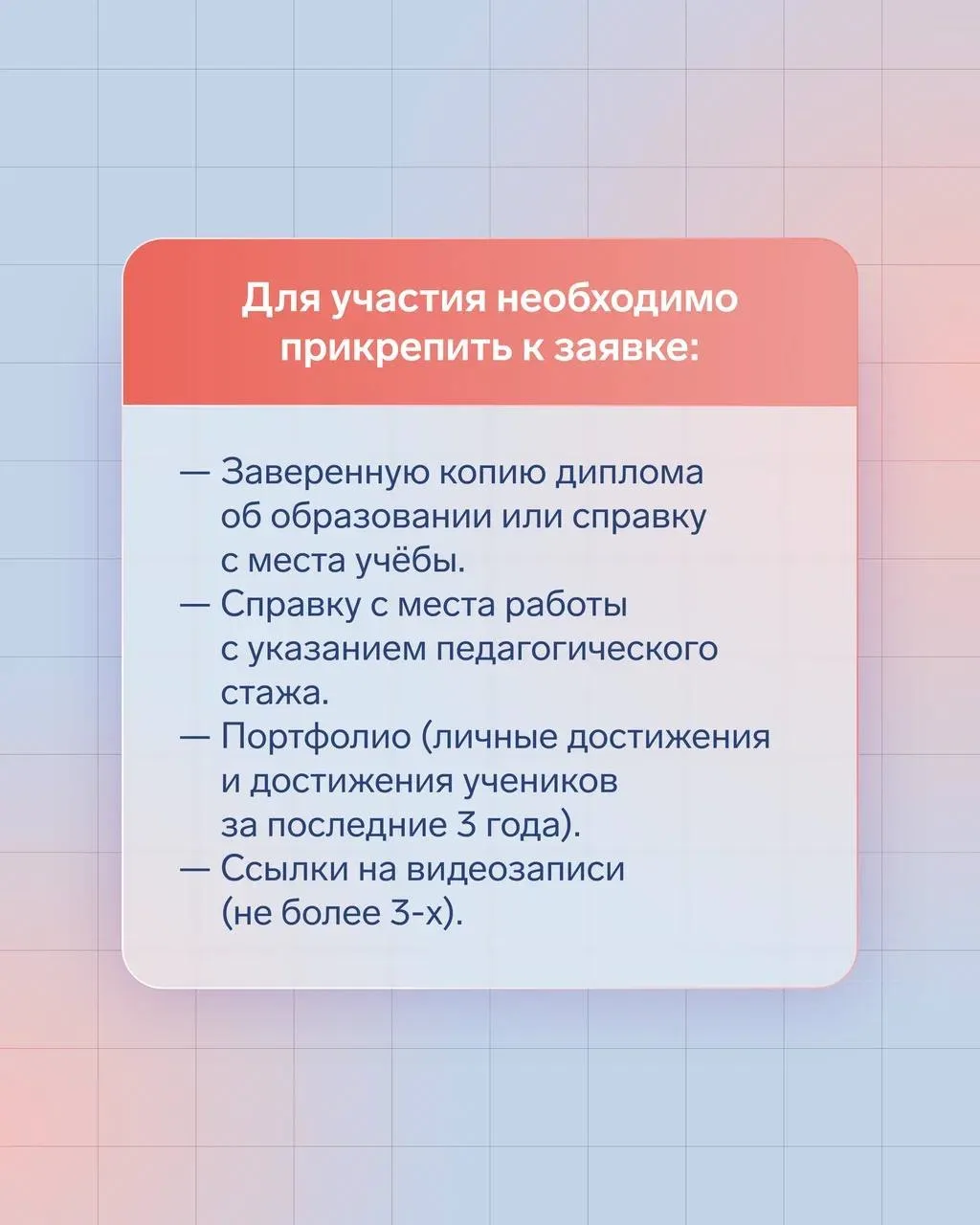 Для участия необходимо прикрепить к заявке:

— Заверенную копию диплома об образовании или справку с места учёбы.
— Справку с места работы с указанием педагогического стажа.
— Портфолио (личные достижения и достижения учеников за последние 3 года).
— Ссылки на видеозаписи (не более 3-х).